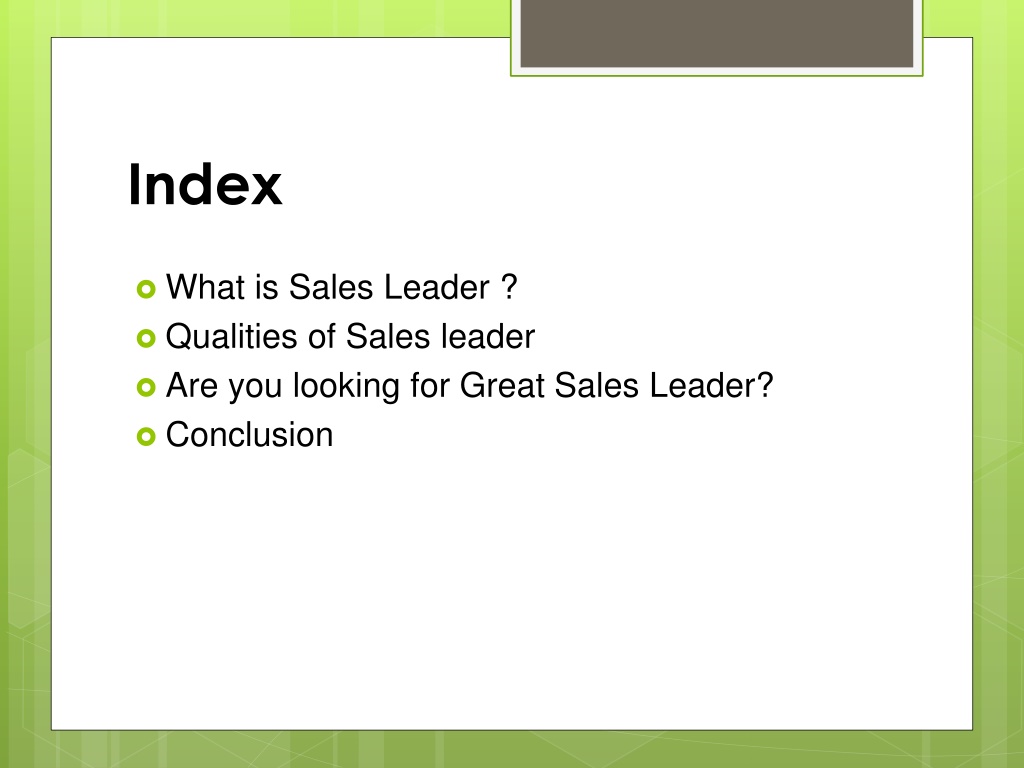 Index

What is Sales Leader ?
Qualities of Sales leader
Are you looking for Great Sales Leader?
Conclusion